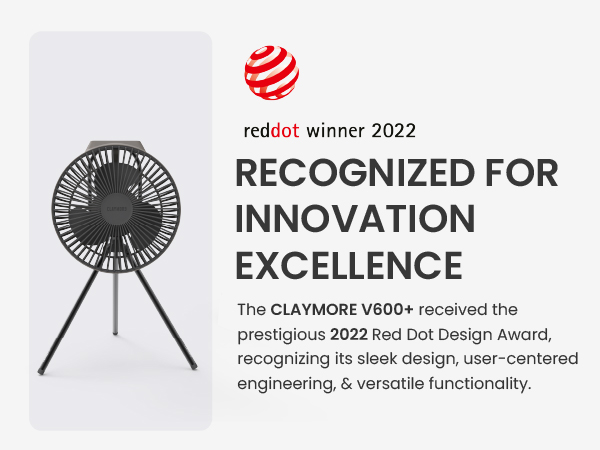 CLAYMORE

reddot winner 2022

RECOGNIZED FOR INNOVATION EXCELLENCE

The CLAYMORE V600+ received the prestigious 2022 Red Dot Design Award, recognizing its sleek design, user-centered engineering, & versatile functionality.